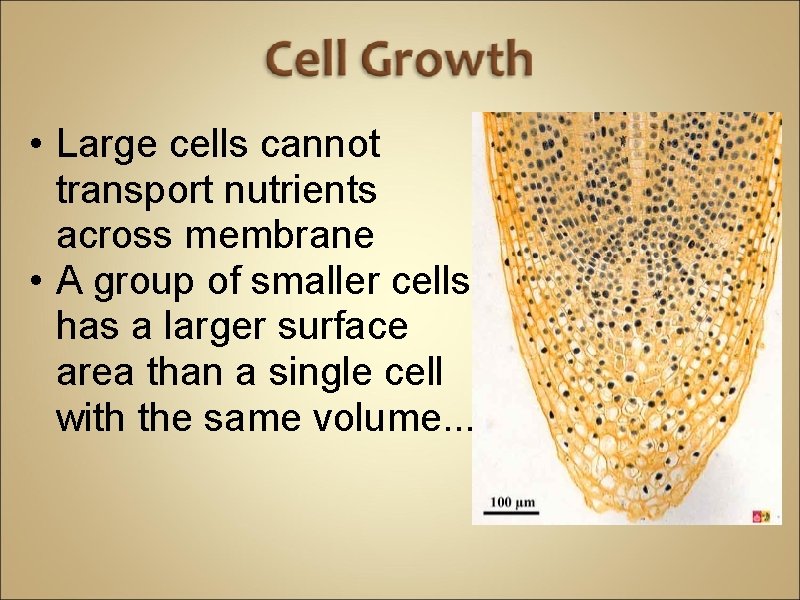 Cell Growth

• Large cells cannot transport nutrients across membrane
• A group of smaller cells has a larger surface area than a single cell with the same volume...

100 µm